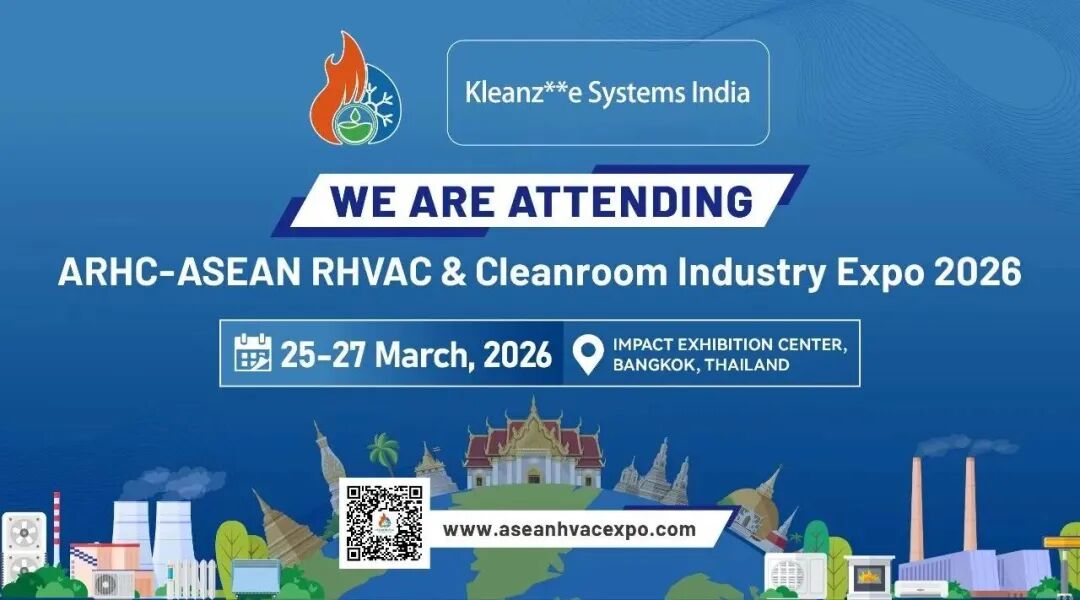 Kleanz**e Systems India

WE ARE ATTENDING

ARHC-ASEAN RHVAC & Cleanroom Industry Expo 2026

25-27 March, 2026

IMPACT EXHIBITION CENTER, BANGKOK, THAILAND

www.aseanhvacexpo.com